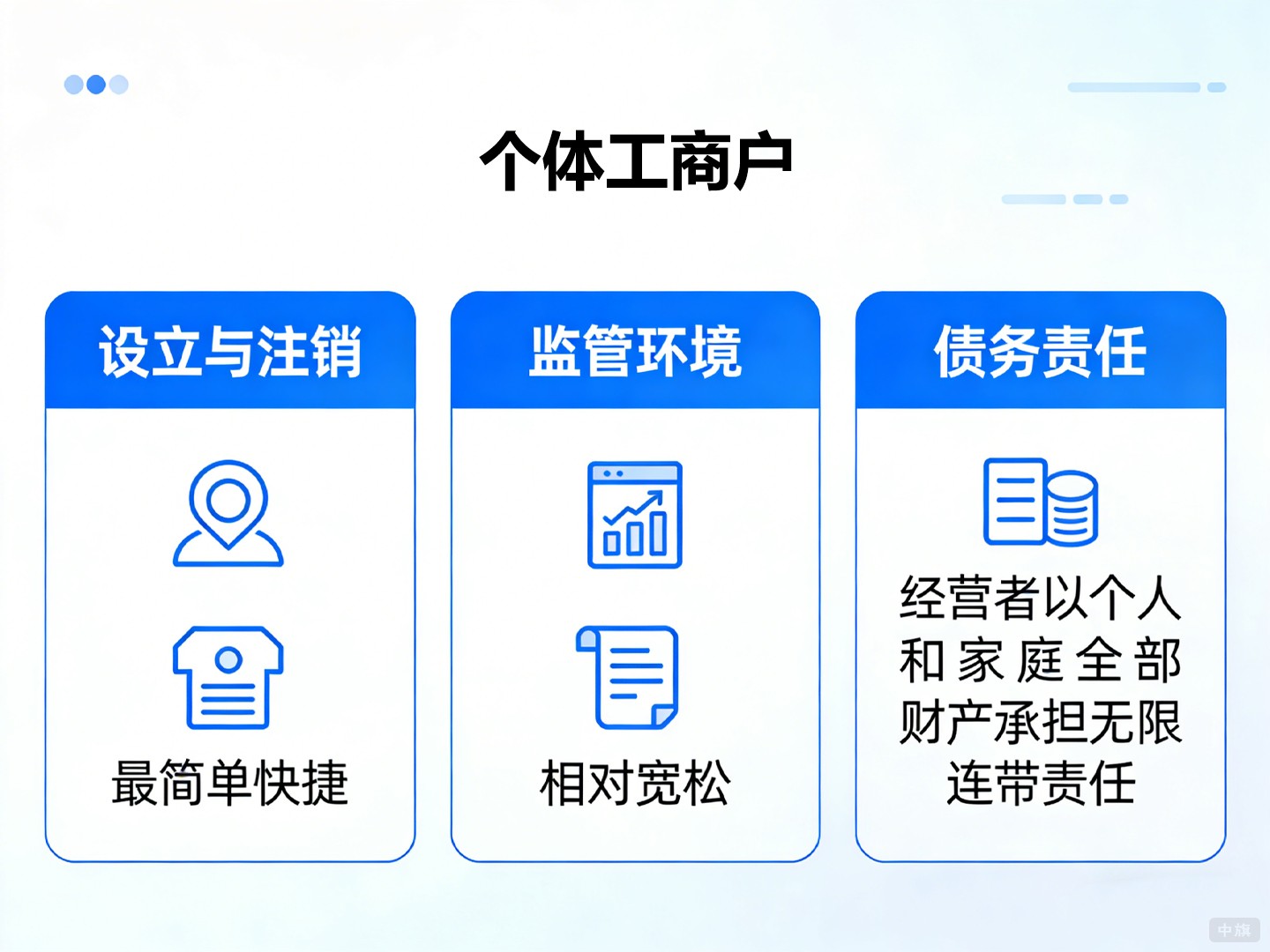 个体工商户

设立与注销

最简单快捷

监管环境

相对宽松

债务责任

经营者以个人和家庭全部财产承担无限连带责任

中旗